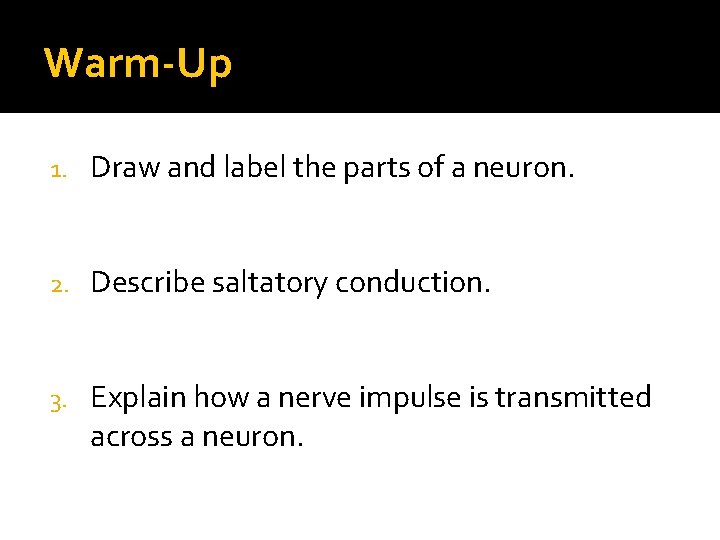 Warm-Up

1. Draw and label the parts of a neuron.

2. Describe saltatory conduction.

3. Explain how a nerve impulse is transmitted across a neuron.